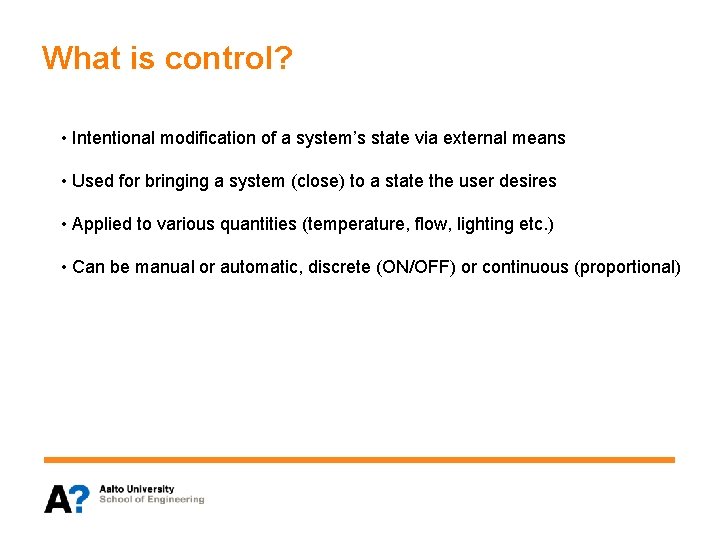 What is control?

• Intentional modification of a system's state via external means

• Used for bringing a system (close) to a state the user desires

• Applied to various quantities (temperature, flow, lighting etc.)

• Can be manual or automatic, discrete (ON/OFF) or continuous (proportional)

A?
Aalto University
School of Engineering